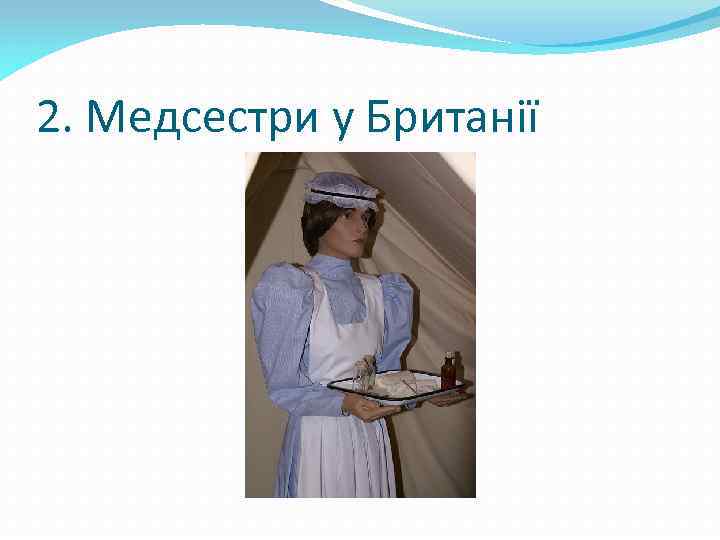 2. Медсестри у Британії